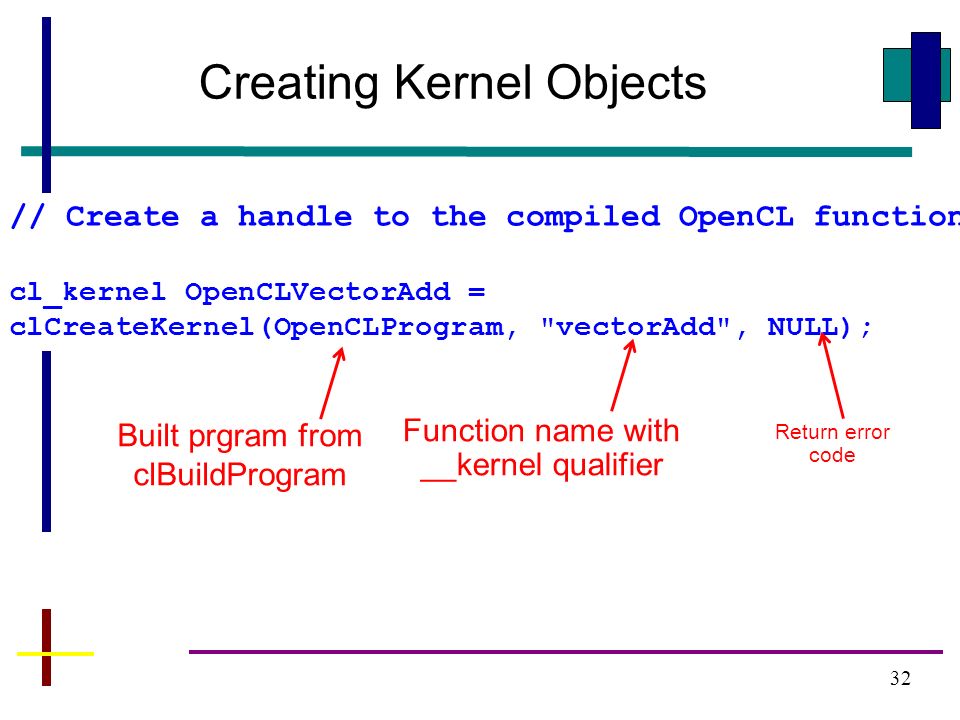 Creating Kernel Objects

// Create a handle to the compiled OpenCL function

cl_kernel OpenCLVectorAdd =
clCreateKernel(OpenCLProgram, "vectorAdd", NULL);

Built prgram from clBuildProgram

Function name with __kernel qualifier

Return error code

32